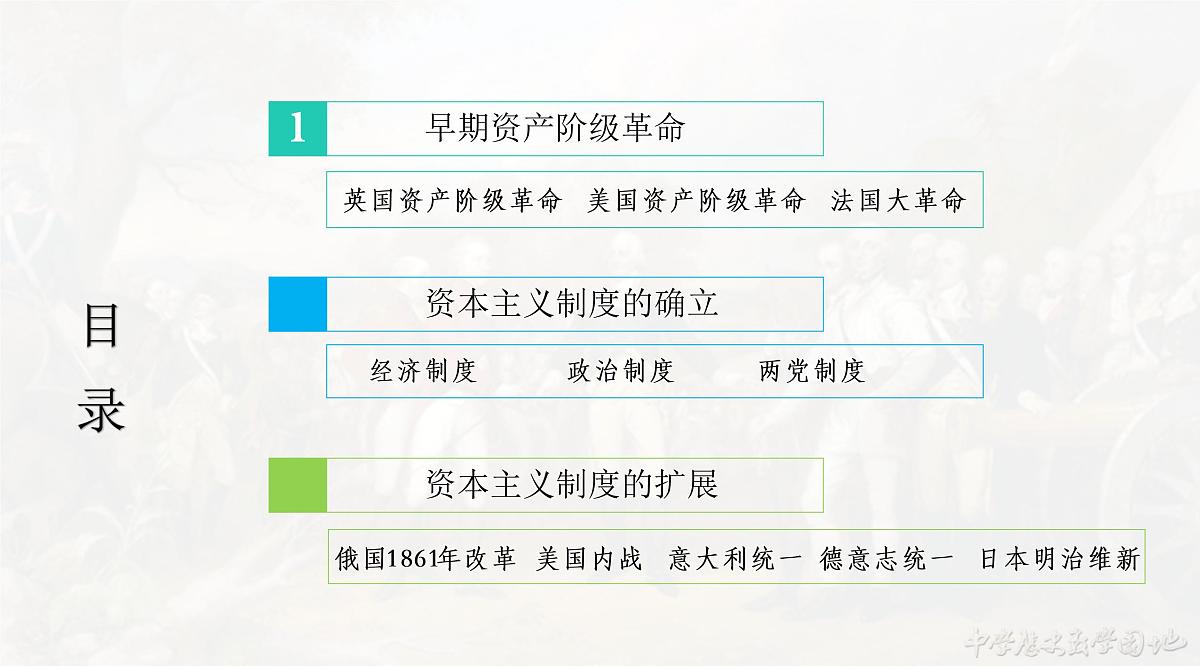 目录

1 早期资产阶级革命

英国资产阶级革命 美国资产阶级革命 法国大革命

资本主义制度的确立

经济制度 政治制度 两党制度

资本主义制度的扩展

俄国1861年改革 美国内战 意大利统一 德意志统一 日本明治维新

中学历史教学园地